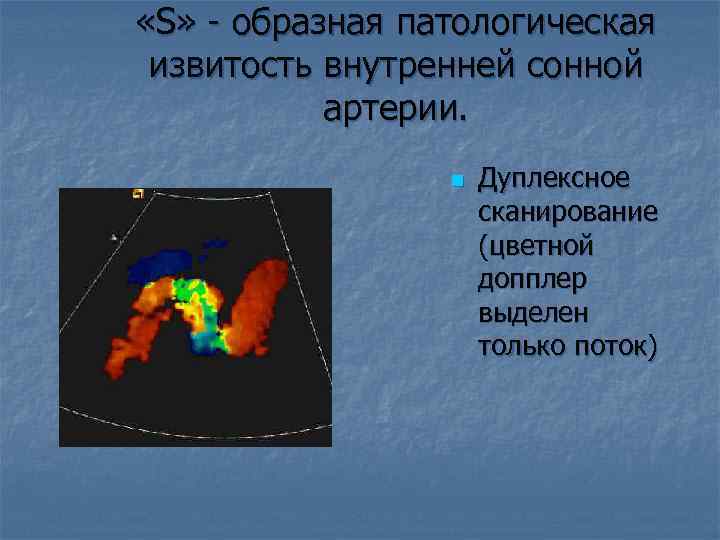 «S» - образная патологическая извитость внутренней сонной артерии.

Дуплексное сканирование (цветной допплер выделен только поток)